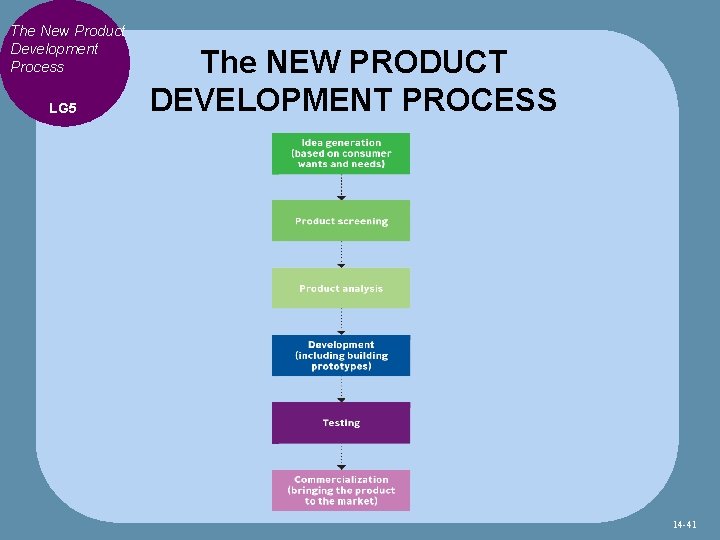 The New Product Development Process

LG5

The NEW PRODUCT DEVELOPMENT PROCESS

Idea generation (based on consumer wants and needs)

Product screening

Product analysis

Development (including building prototypes)

Testing

Commercialization (bringing the product to the market)

14-41